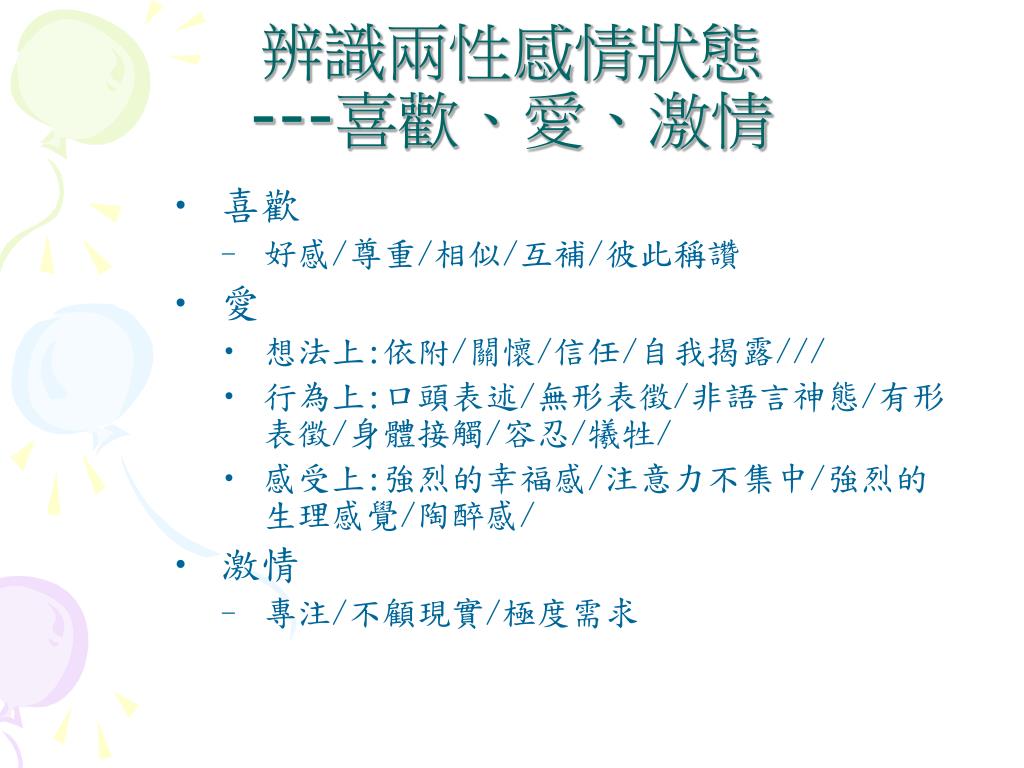 辨識兩性感情狀態
---喜歡、愛、激情

• 喜歡
– 好感/尊重/相似/互補/彼此稱讚

• 愛
• 想法上:依附/關懷/信任/自我揭露///
• 行為上:口頭表述/無形表徵/非語言神態/有形表徵/身體接觸/容忍/犧牲/
• 感受上:強烈的幸福感/注意力不集中/強烈的生理感覺/陶醉感/

• 激情
– 專注/不顧現實/極度需求